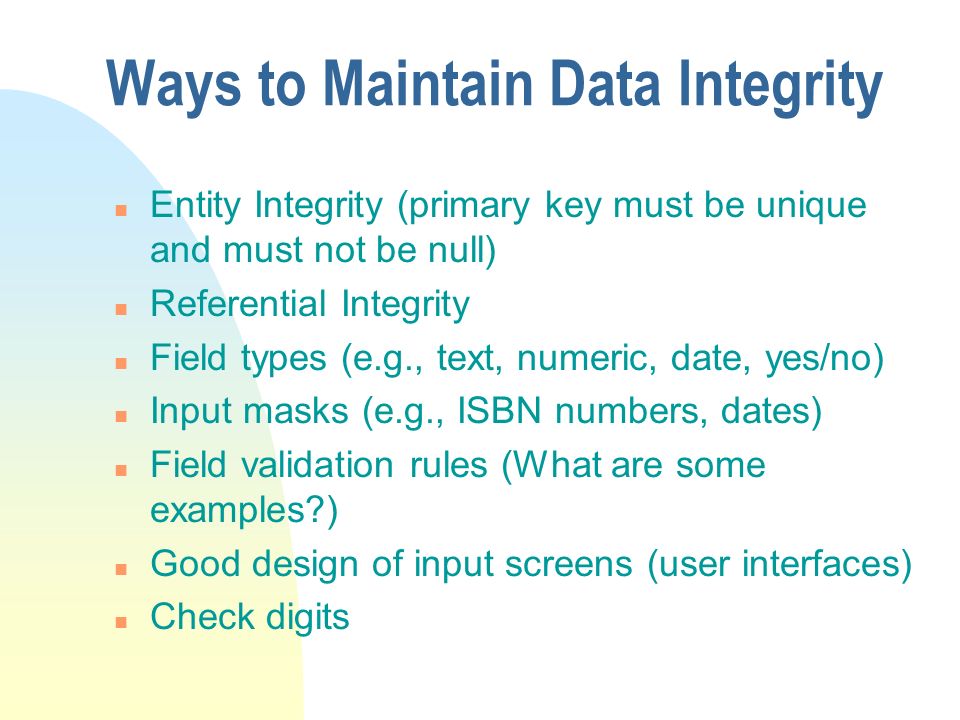 Ways to Maintain Data Integrity

- Entity Integrity (primary key must be unique and must not be null)
- Referential Integrity
- Field types (e.g., text, numeric, date, yes/no)
- Input masks (e.g., ISBN numbers, dates)
- Field validation rules (What are some examples?)
- Good design of input screens (user interfaces)
- Check digits